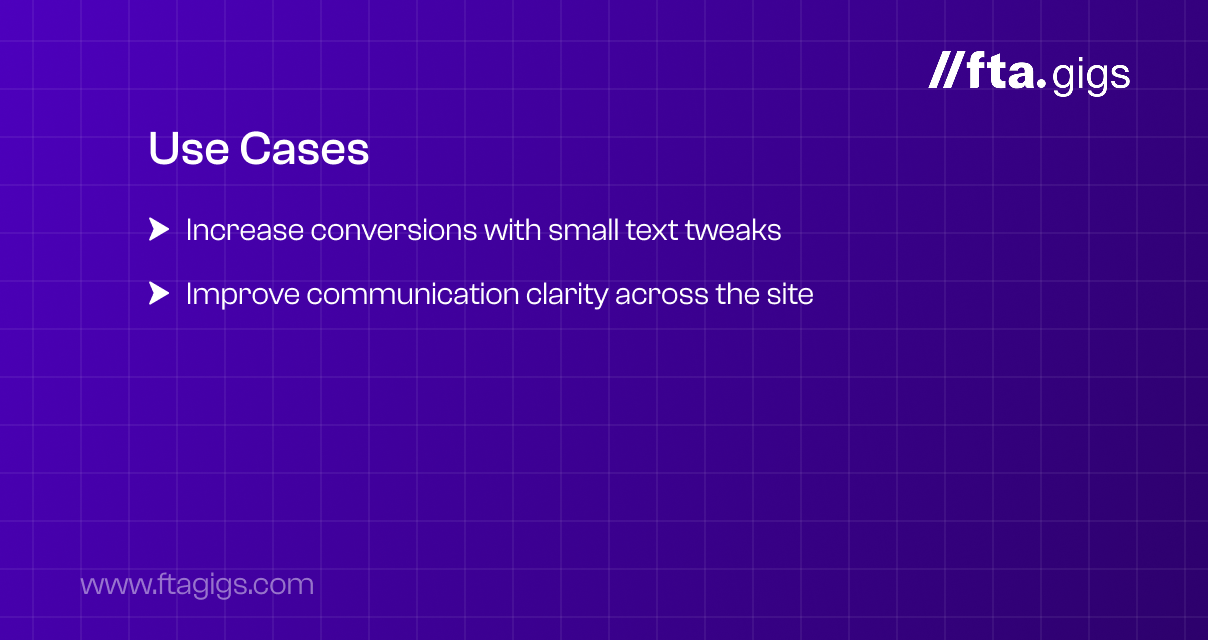 //fta.gigs

Use Cases

Increase conversions with small text tweaks

Improve communication clarity across the site

www.ftagigs.com